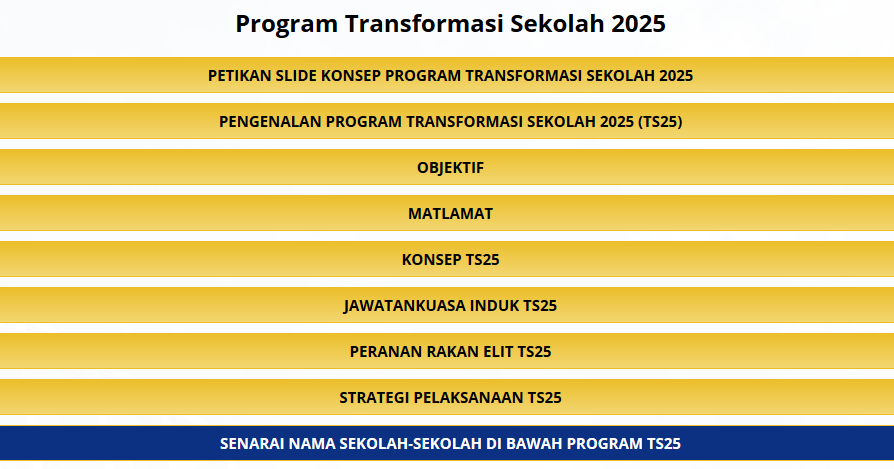 Program Transformasi Sekolah 2025

PETIKAN SLIDE KONSEP PROGRAM TRANSFORMASI SEKOLAH 2025

PENGENALAN PROGRAM TRANSFORMASI SEKOLAH 2025 (TS25)

OBJEKTIF

MATLAMAT

KONSEP TS25

JAWATANKUASA INDUK TS25

PERANAN RAKAN ELIT TS25

STRATEGI PELAKSANAAN TS25

SENARAI NAMA SEKOLAH-SEKOLAH DI BAWAH PROGRAM TS25